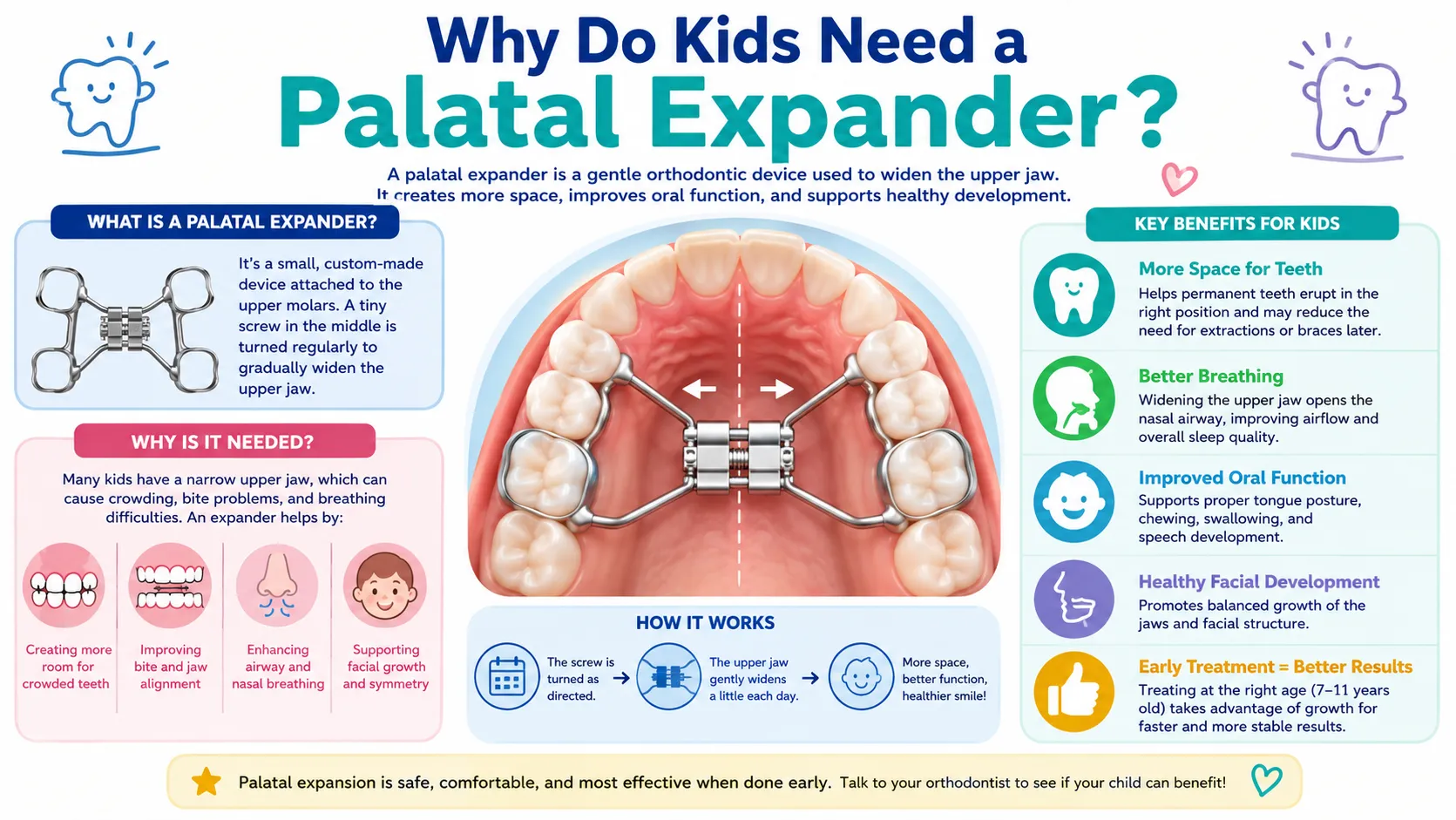 Why Do Kids Need a
Palatal Expander?

A palatal expander is a gentle orthodontic device used to widen the upper jaw. It creates more space, improves oral function, and supports healthy development.

WHAT IS A PALATAL EXPANDER?

It's a small, custom-made device attached to the upper molars. A tiny screw in the middle is turned regularly to gradually widen the upper jaw.

WHY IS IT NEEDED?

Many kids have a narrow upper jaw, which can cause crowding, bite problems, and breathing difficulties. An expander helps by:

Creating more room for crowded teeth

Improving bite and jaw alignment

Enhancing airway and nasal breathing

Supporting facial growth and symmetry

HOW IT WORKS

The screw is turned as directed.

The upper jaw gently widens a little each day.

More space, better function, healthier smile!

KEY BENEFITS FOR KIDS

More Space for Teeth
Helps permanent teeth erupt in the right position and may reduce the need for extractions or braces later.

Better Breathing
Widening the upper jaw opens the nasal airway, improving airflow and overall sleep quality.

Improved Oral Function
Supports proper tongue posture, chewing, swallowing, and speech development.

Healthy Facial Development
Promotes balanced growth of the jaws and facial structure.

Early Treatment = Better Results
Treating at the right age (7–11 years old) takes advantage of growth for faster and more stable results.

Palatal expansion is safe, comfortable, and most effective when done early. Talk to your orthodontist to see if your child can benefit!